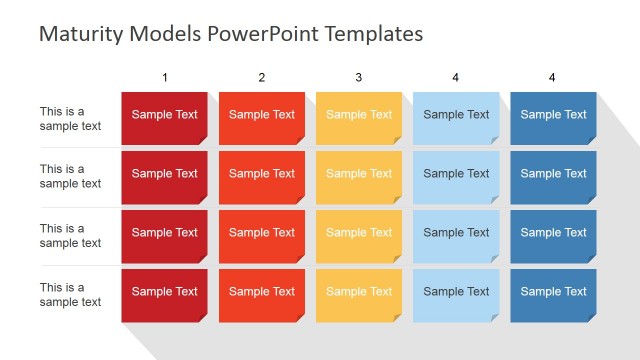 Maturity Models PowerPoint Templates

| | 1 | 2 | 3 | 4 | 4 |
|---|---|---|---|---|---|
| This is a sample text | Sample Text | Sample Text | Sample Text | Sample Text | Sample Text |
| This is a sample text | Sample Text | Sample Text | Sample Text | Sample Text | Sample Text |
| This is a sample text | Sample Text | Sample Text | Sample Text | Sample Text | Sample Text |
| This is a sample text | Sample Text | Sample Text | Sample Text | Sample Text | Sample Text |